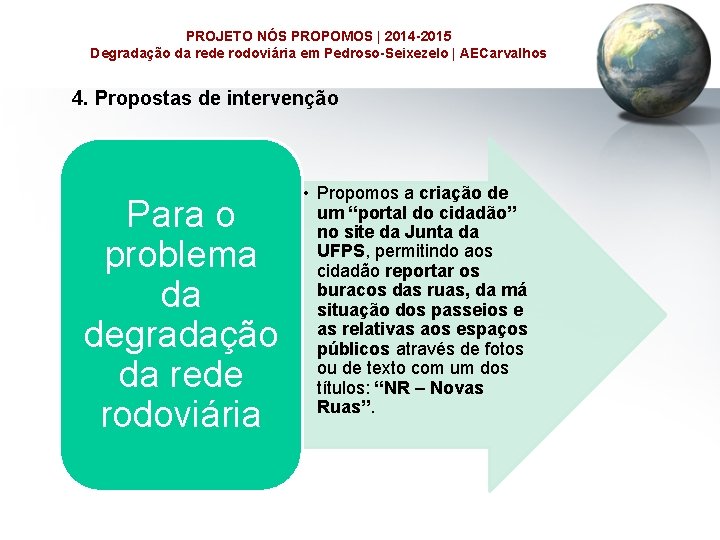 PROJETO NÓS PROPOMOS | 2014-2015
Degradação da rede rodoviária em Pedroso-Seixezelo | AECarvalhos

4. Propostas de intervenção

Para o problema da degradação da rede rodoviária

• Propomos a criação de um “portal do cidadão” no site da Junta da UFPS, permitindo aos cidadão reportar os buracos das ruas, da má situação dos passeios e as relativas aos espaços públicos através de fotos ou de texto com um dos títulos: “NR – Novas Ruas”.